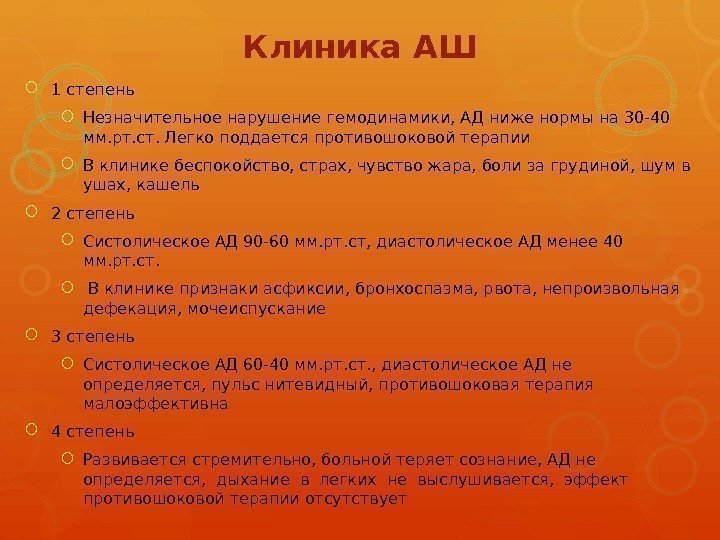 Клиника АШ

1 степень

Незначительное нарушение гемодинамики, АД ниже нормы на 30-40 мм.рт.ст. Легко поддается противошоковой терапии

В клинике беспокойство, страх, чувство жара, боли за грудиной, шум в ушах, кашель

2 степень

Систолическое АД 90-60 мм.рт.ст, диастолическое АД менее 40 мм.рт.ст.

В клинике признаки асфиксии, бронхоспазма, рвота, непроизвольная дефекация, мочеиспускание

3 степень

Систолическое АД 60-40 мм.рт.ст., диастолическое АД не определяется, пульс нитевидный, противошоковая терапия малоэффективна

4 степень

Развивается стремительно, больной теряет сознание, АД не определяется, дыхание в легких не выслушивается, эффект противошоковой терапии отсутствует